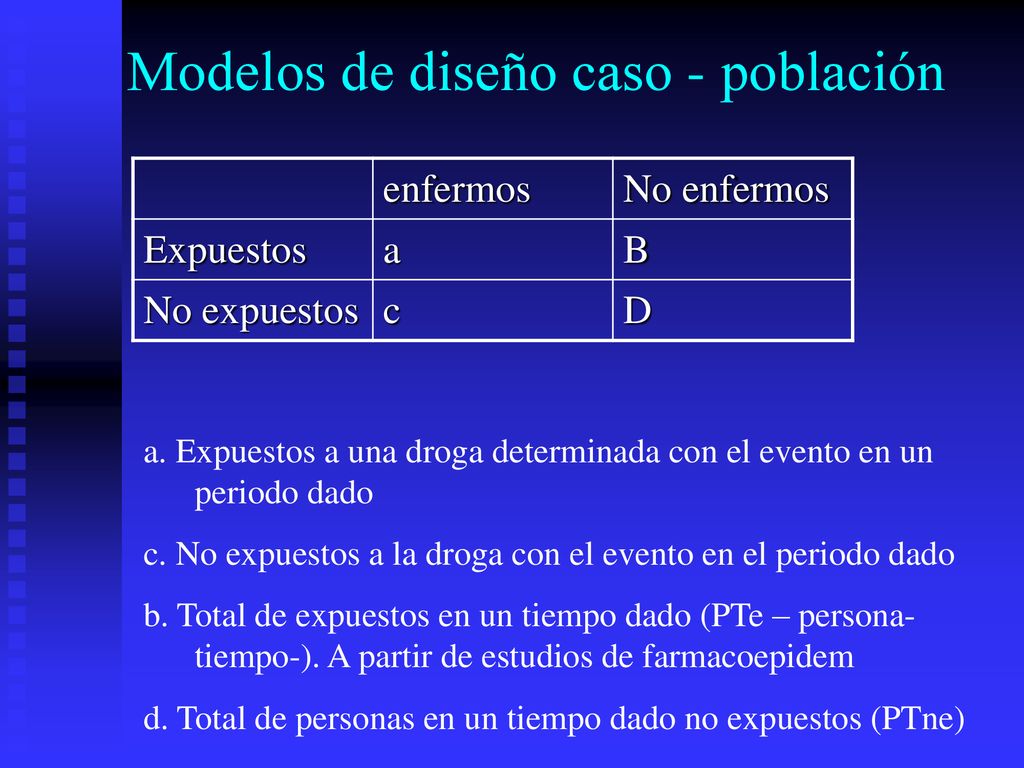 Modelos de diseño caso - población

| | enfermos | No enfermos |
|---|---|---|
| Expuestos | a | B |
| No expuestos | c | D |

a. Expuestos a una droga determinada con el evento en un periodo dado

c. No expuestos a la droga con el evento en el periodo dado

b. Total de expuestos en un tiempo dado (PTe – persona-tiempo-). A partir de estudios de farmacoepidem

d. Total de personas en un tiempo dado no expuestos (PTne)